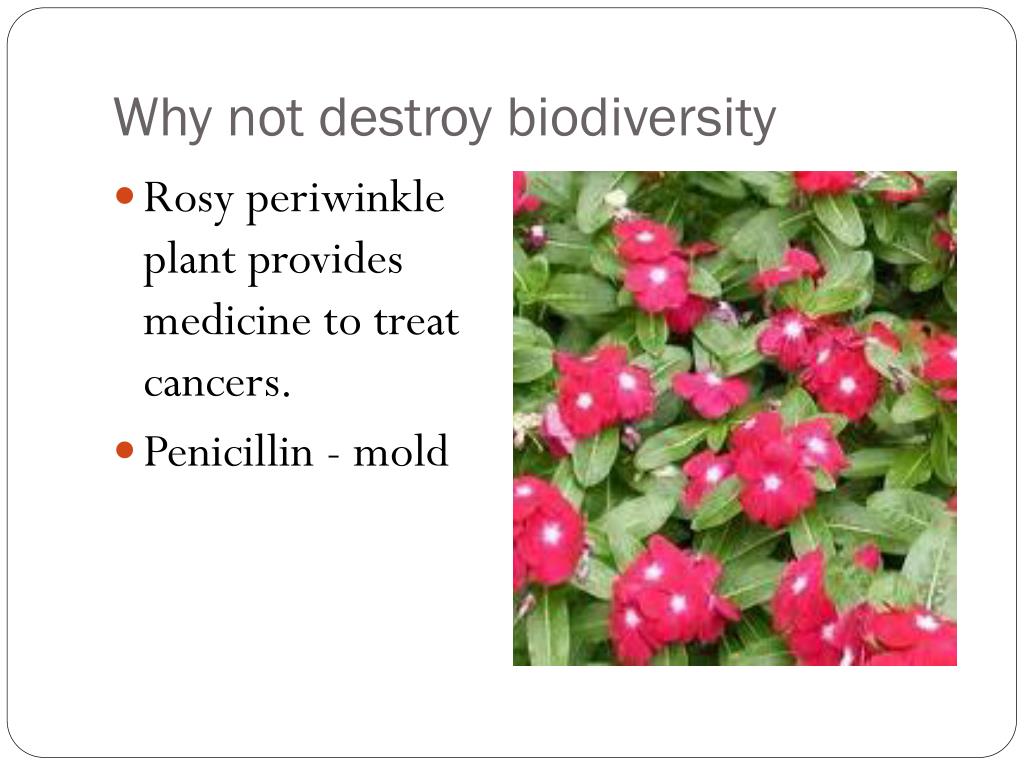 Why not destroy biodiversity

- Rosy periwinkle plant provides medicine to treat cancers.
- Penicillin - mold